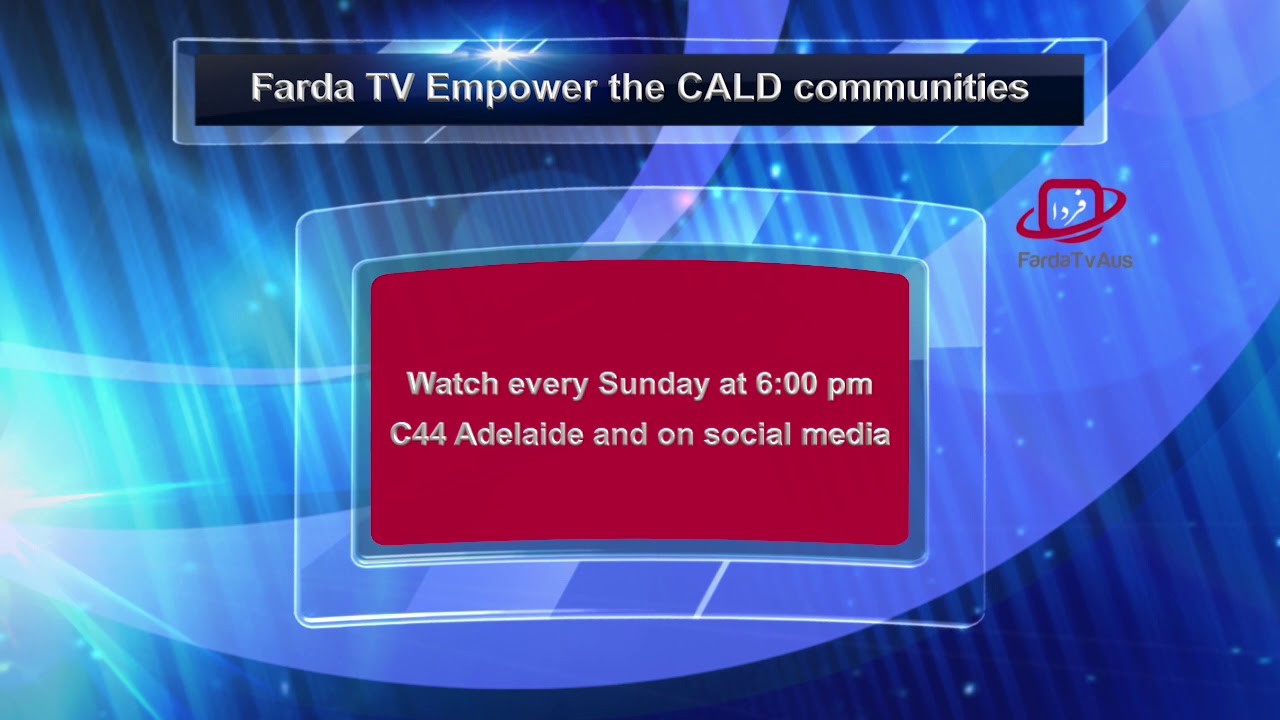 Farda TV Empower the CALD communities

فردا
FardaTvAus

Watch every Sunday at 6:00 pm
C44 Adelaide and on social media